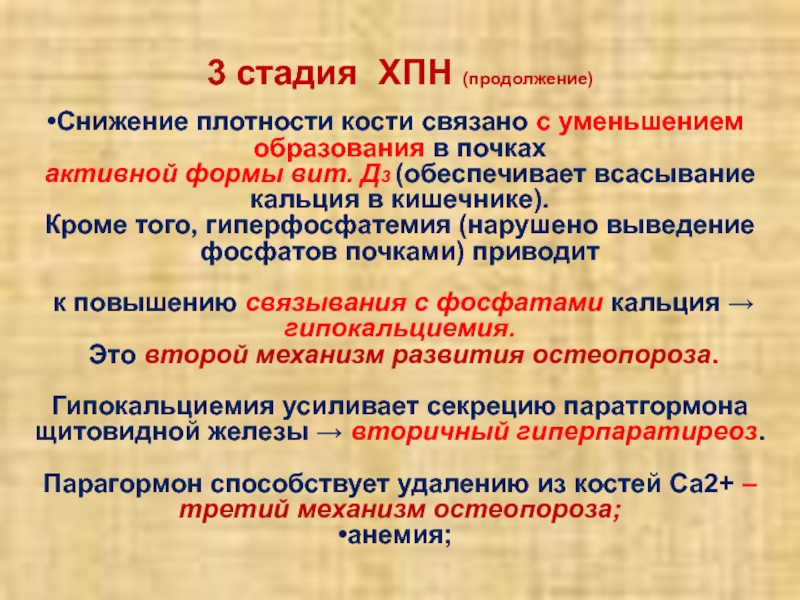 3 стадия ХПН (продолжение)

•Снижение плотности кости связано с уменьшением образования в почках активной формы вит. Д3 (обеспечивает всасывание кальция в кишечнике).
Кроме того, гиперфосфатемия (нарушено выведение фосфатов почками) приводит

к повышению связывания с фосфатами кальция → гипокальциемия.
Это второй механизм развития остеопороза.

Гипокальциемия усиливает секрецию паратгормона щитовидной железы → вторичный гиперпаратиреоз.

Парагормон способствует удалению из костей Са2+ – третий механизм остеопороза;
•анемия;